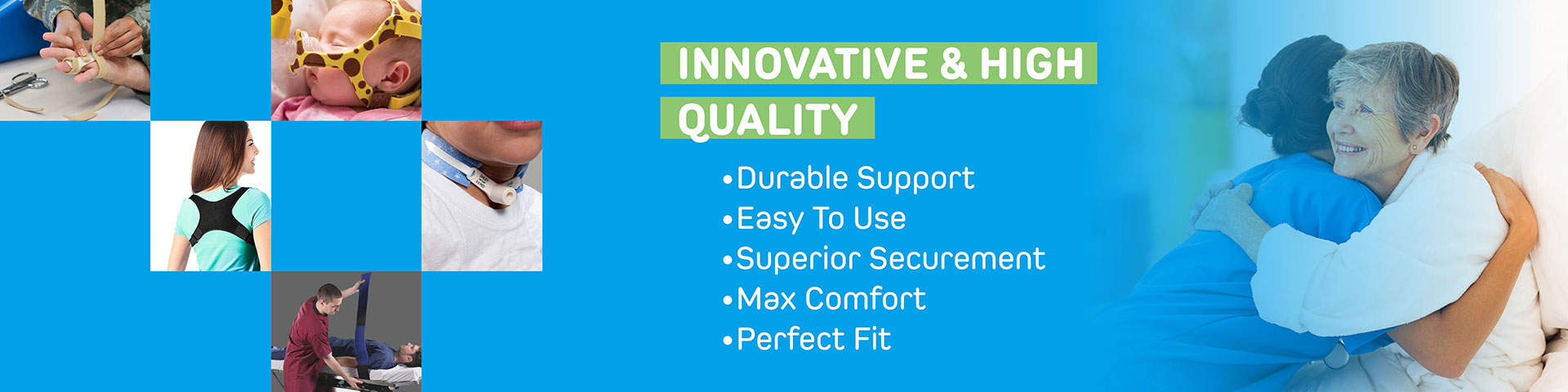 INNOVATIVE & HIGH QUALITY

•Durable Support
•Easy To Use
•Superior Securement
•Max Comfort
•Perfect Fit